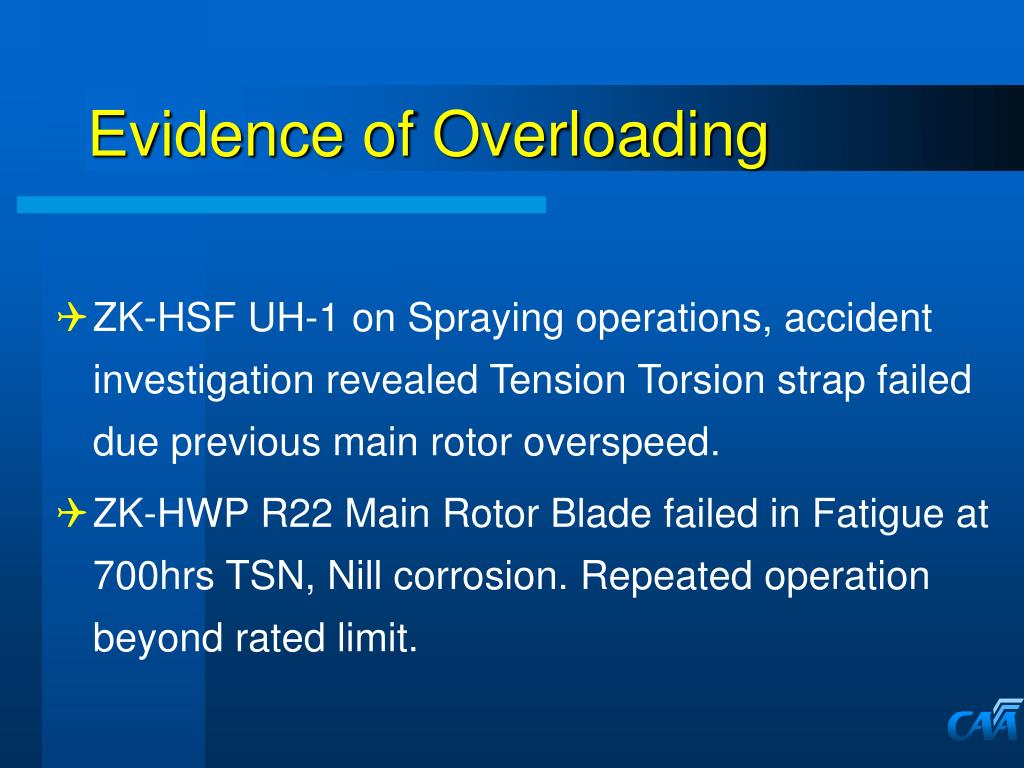 Evidence of Overloading

✈ ZK-HSF UH-1 on Spraying operations, accident investigation revealed Tension Torsion strap failed due previous main rotor overspeed.

✈ ZK-HWP R22 Main Rotor Blade failed in Fatigue at 700hrs TSN, Nill corrosion. Repeated operation beyond rated limit.

CAA